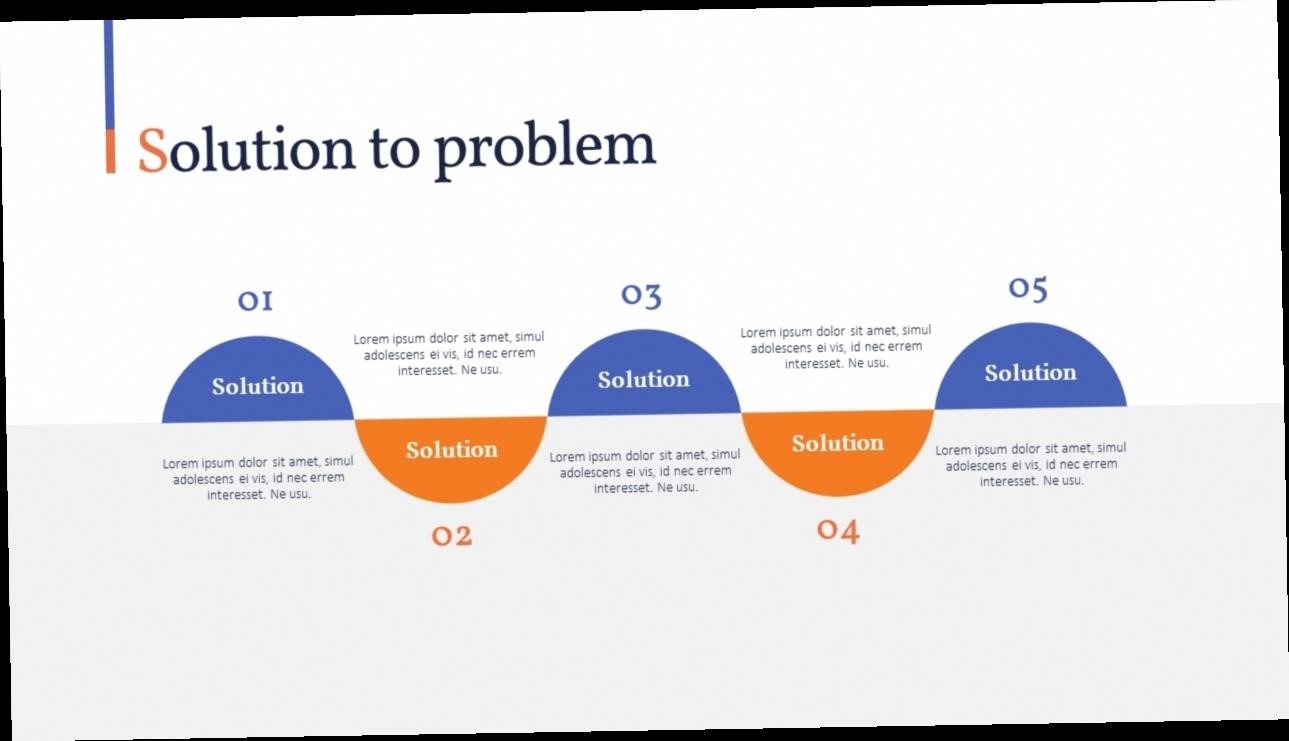 Solution to problem

01

Solution

Lorem ipsum dolor sit amet, simul adolescens ei vis, id nec errem interesset. Ne usu.

Lorem ipsum dolor sit amet, simul adolescens ei vis, id nec errem interesset. Ne usu.

Solution

02

03

Solution

Lorem ipsum dolor sit amet, simul adolescens ei vis, id nec errem interesset. Ne usu.

Lorem ipsum dolor sit amet, simul adolescens ei vis, id nec errem interesset. Ne usu.

Solution

04

05

Solution

Lorem ipsum dolor sit amet, simul adolescens ei vis, id nec errem interesset. Ne usu.